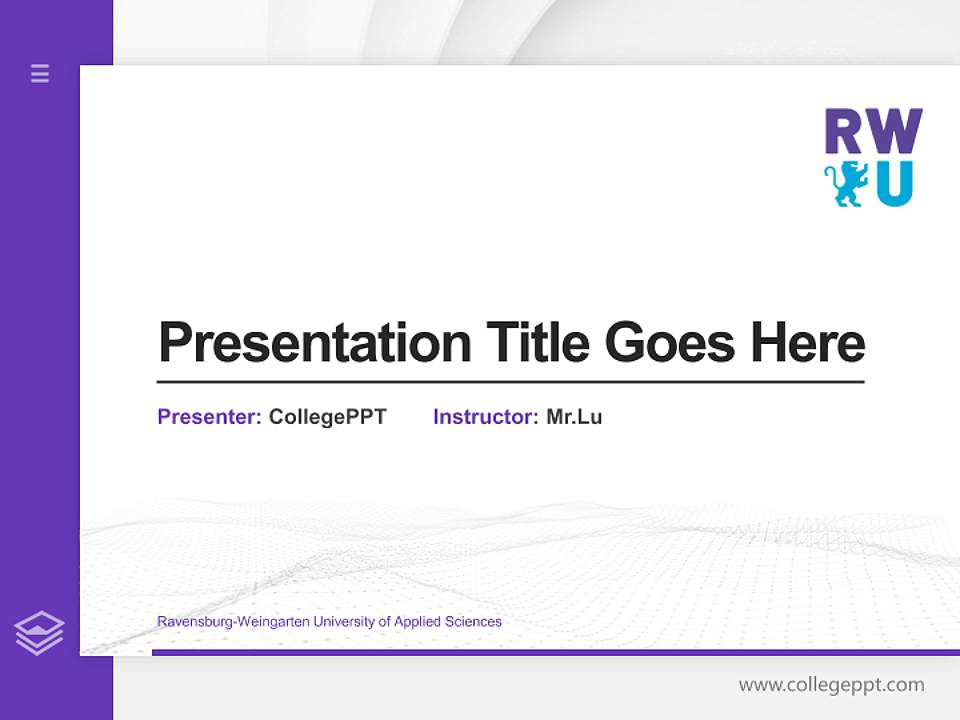 RW
U

Presentation Title Goes Here

Presenter: CollegePPT Instructor: Mr.Lu

Ravensburg-Weingarten University of Applied Sciences

www.collegeppt.com